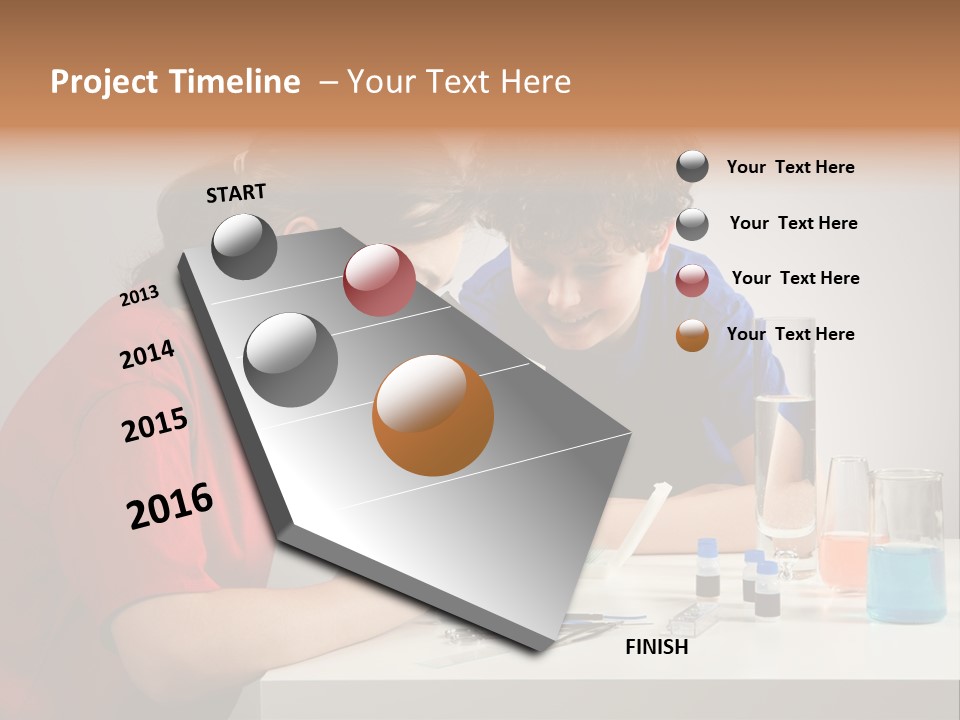 Project Timeline – Your Text Here

START

2013

2014

2015

2016

FINISH

Your Text Here

Your Text Here

Your Text Here

Your Text Here